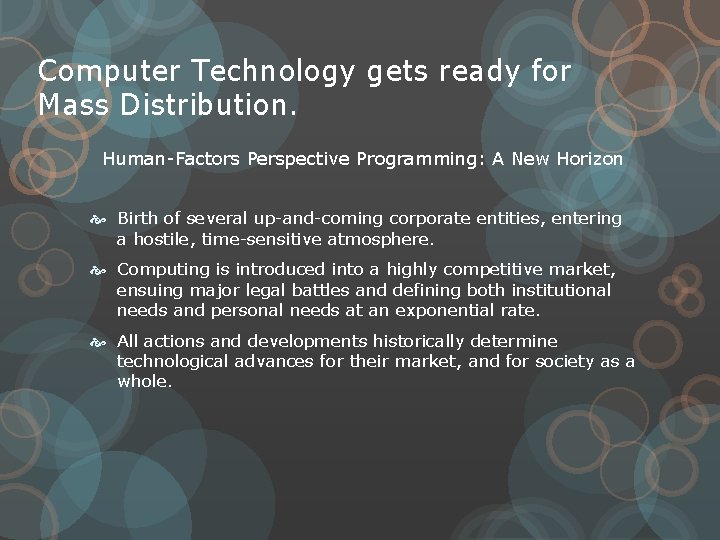 Computer Technology gets ready for Mass Distribution.

Human-Factors Perspective Programming: A New Horizon

Birth of several up-and-coming corporate entities, entering a hostile, time-sensitive atmosphere.

Computing is introduced into a highly competitive market, ensuing major legal battles and defining both institutional needs and personal needs at an exponential rate.

All actions and developments historically determine technological advances for their market, and for society as a whole.